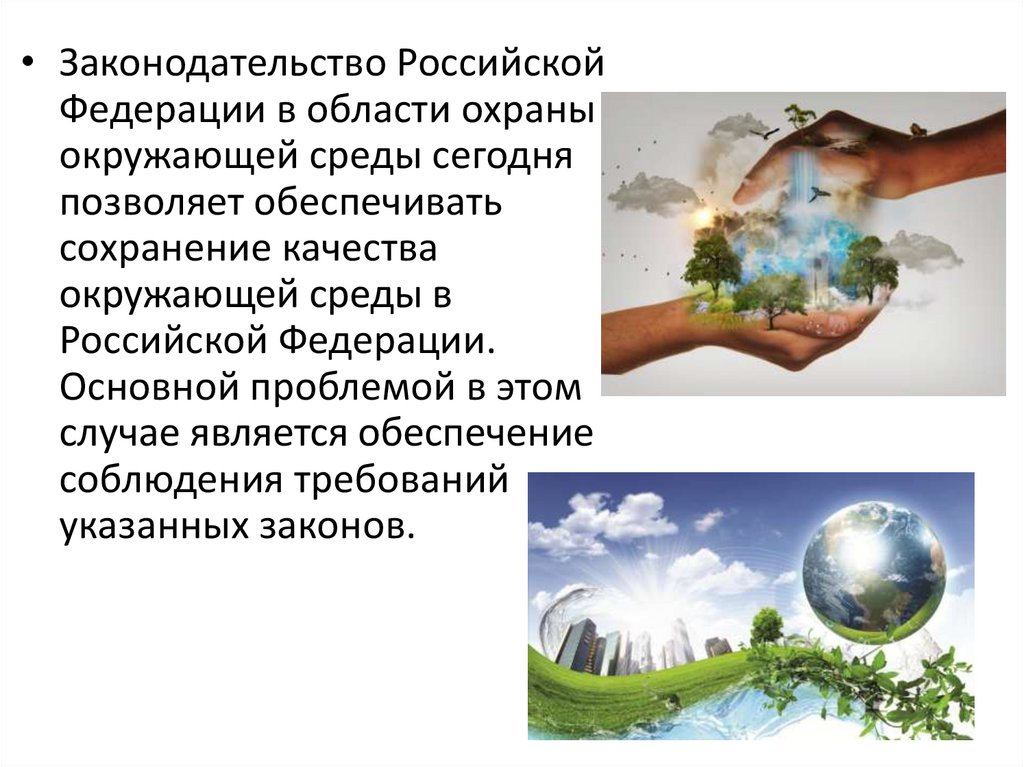 • Законодательство Российской Федерации в области охраны окружающей среды сегодня позволяет обеспечивать сохранение качества окружающей среды в Российской Федерации. Основной проблемой в этом случае является обеспечение соблюдения требований указанных законов.